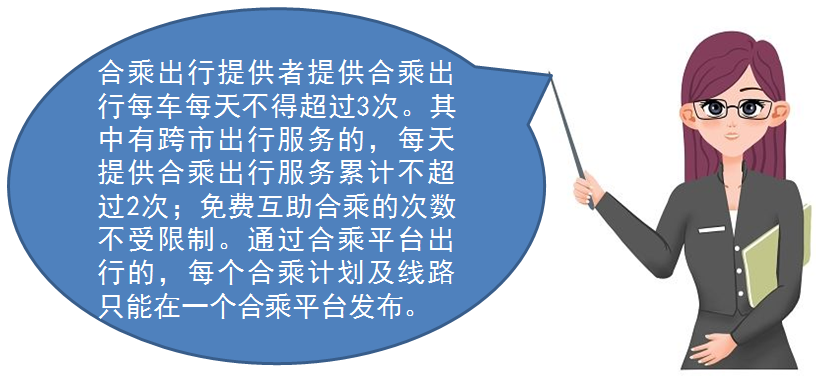 合乘出行提供者提供合乘出行每车每天不得超过3次。其中有跨市出行服务的，每天提供合乘出行服务累计不超过2次；免费互助合乘的次数不受限制。通过合乘平台出行的，每个合乘计划及线路只能在一个合乘平台发布。